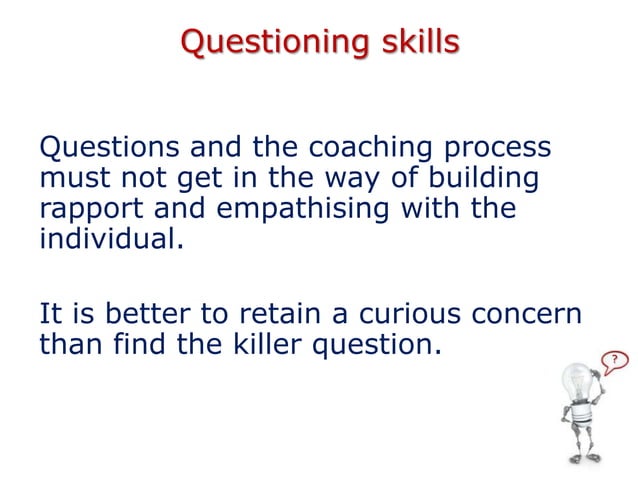 Questioning skills

Questions and the coaching process must not get in the way of building rapport and empathising with the individual.

It is better to retain a curious concern than find the killer question.

?